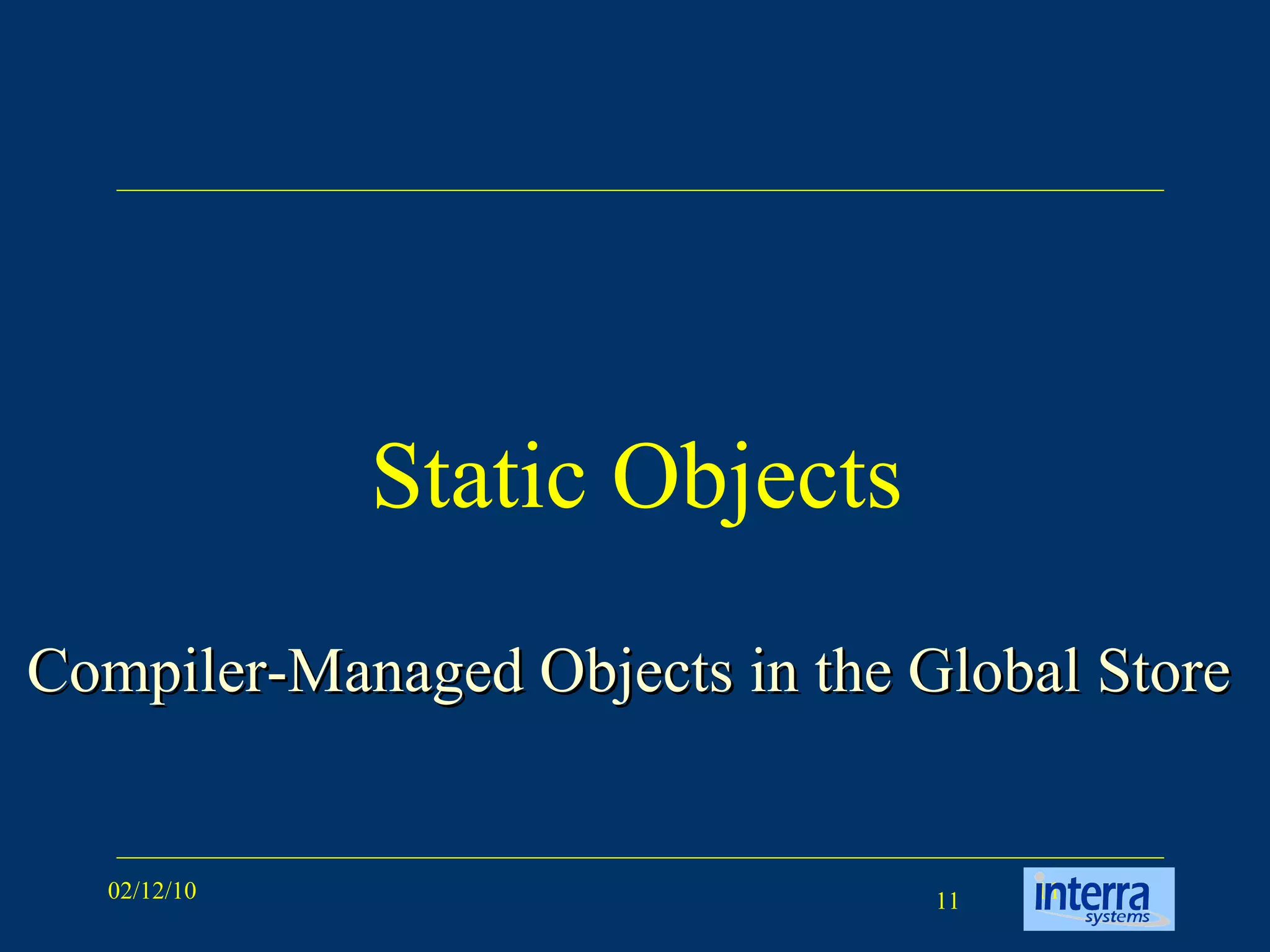 Static Objects

Compiler-Managed Objects in the Global Store

02/12/10

11

interra systems